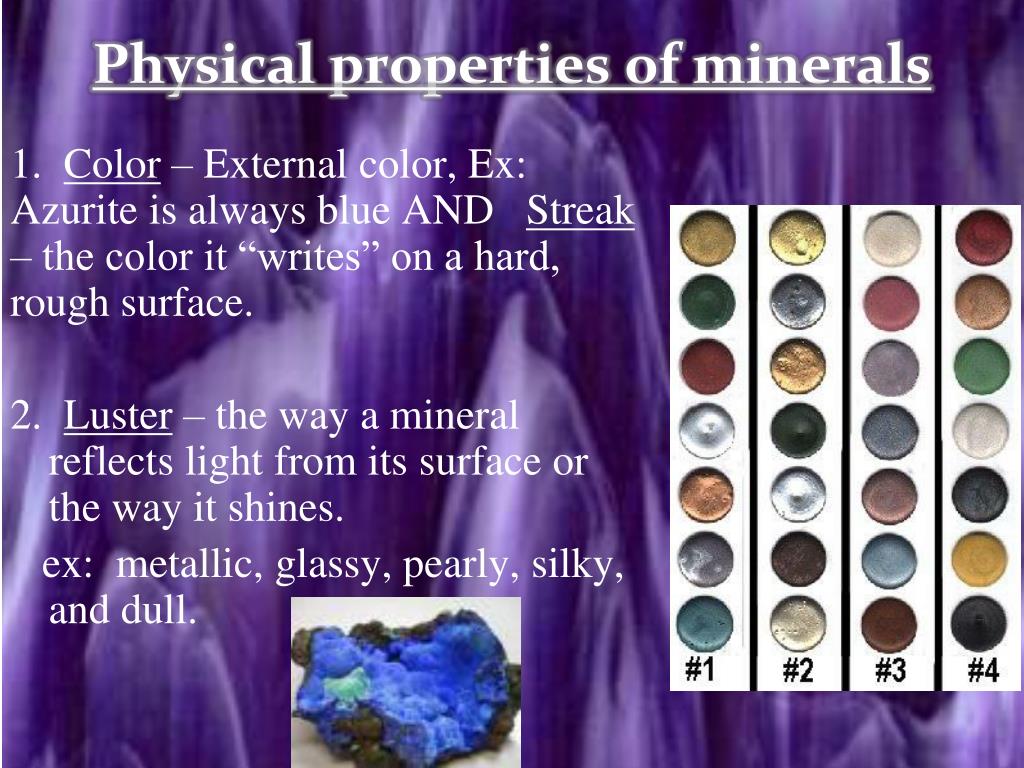 Physical properties of minerals

1. Color – External color, Ex: Azurite is always blue AND Streak – the color it “writes” on a hard, rough surface.

2. Luster – the way a mineral reflects light from its surface or the way it shines.

ex: metallic, glassy, pearly, silky, and dull.

#1 #2 #3 #4